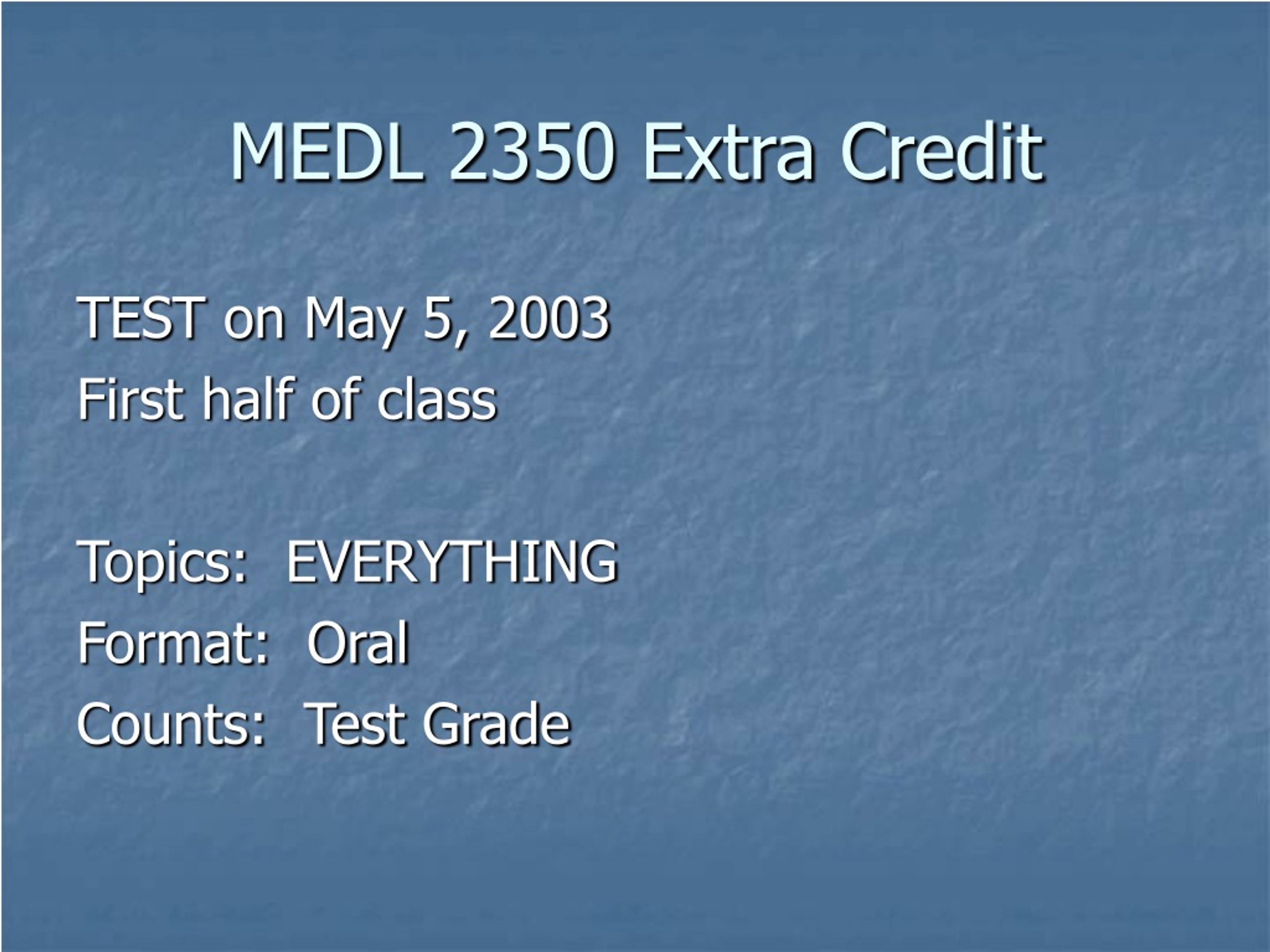 MEDL 2350 Extra Credit

TEST on May 5, 2003
First half of class

Topics: EVERYTHING
Format: Oral
Counts: Test Grade